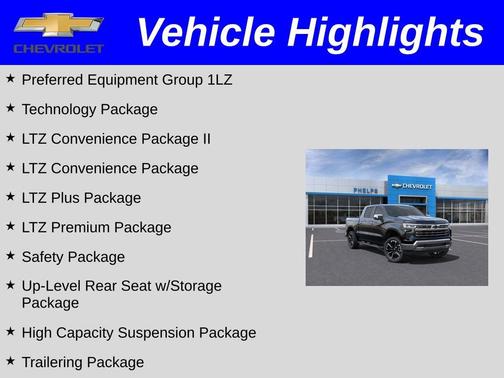 CHEVROLET

Vehicle Highlights

★ Preferred Equipment Group 1LZ

★ Technology Package

★ LTZ Convenience Package II

★ LTZ Convenience Package

★ LTZ Plus Package

★ LTZ Premium Package

★ Safety Package

★ Up-Level Rear Seat w/Storage Package

★ High Capacity Suspension Package

★ Trailering Package

PHELPS

CHEVROLET